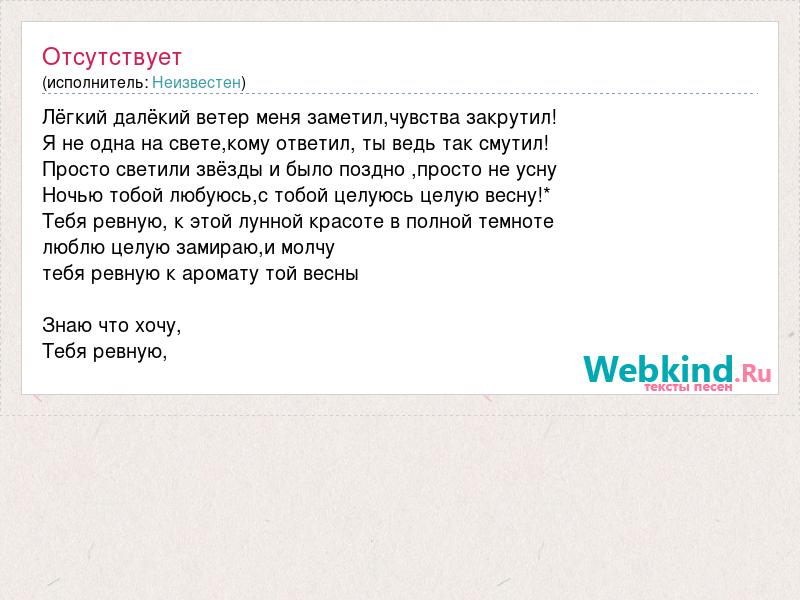 Отсутствует
(исполнитель: Неизвестен)

Лёгкий далёкий ветер меня заметил,чувства закрутил!
Я не одна на свете,кому ответил, ты ведь так смутил!
Просто светили звёзды и было поздно ,просто не усну
Ночью тобой любуюсь,с тобой целуюсь целую весну!*
Тебя ревную, к этой лунной красоте в полной темноте
люблю целую замираю,и молчу
тебя ревную к аромату той весны

Знаю что хочу,
Тебя ревную,

Webkind.Ru
тексты песен